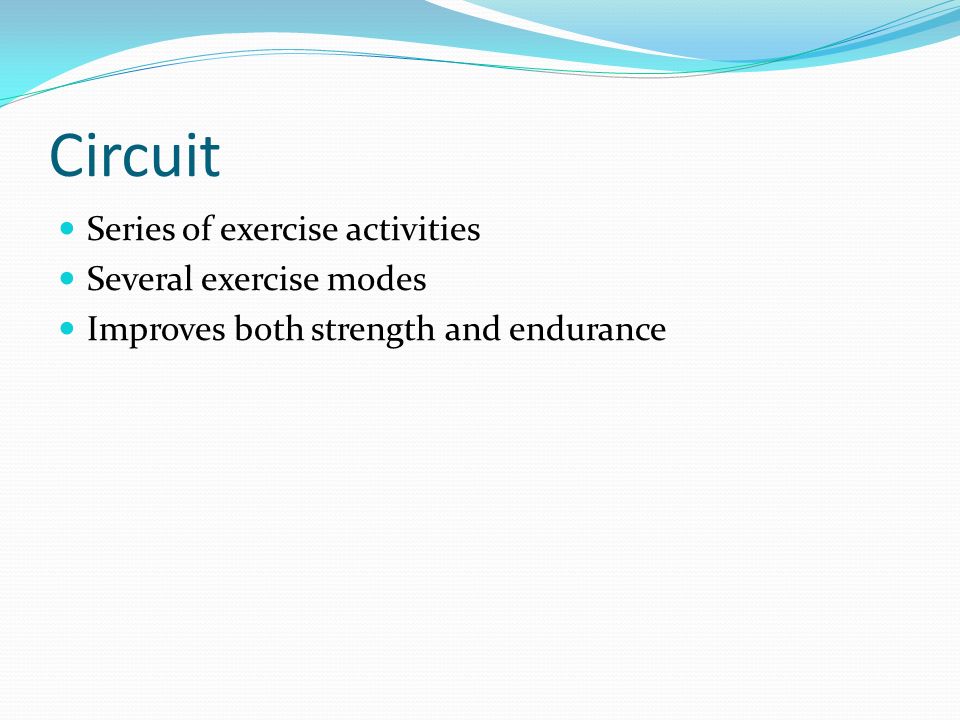 Circuit

- Series of exercise activities
- Several exercise modes
- Improves both strength and endurance